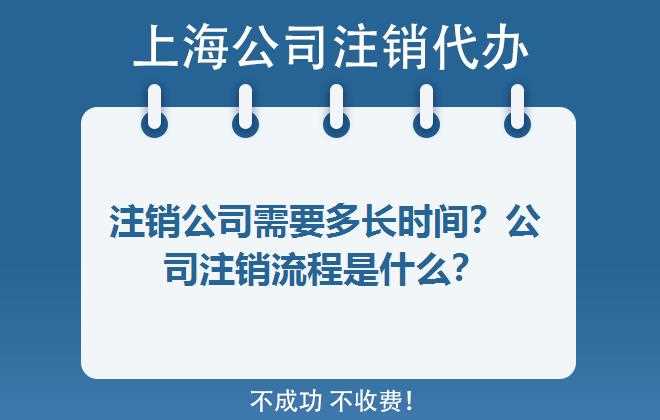 上海公司注销代办

注销公司需要多长时间？公司注销流程是什么？

不成功 不收费！